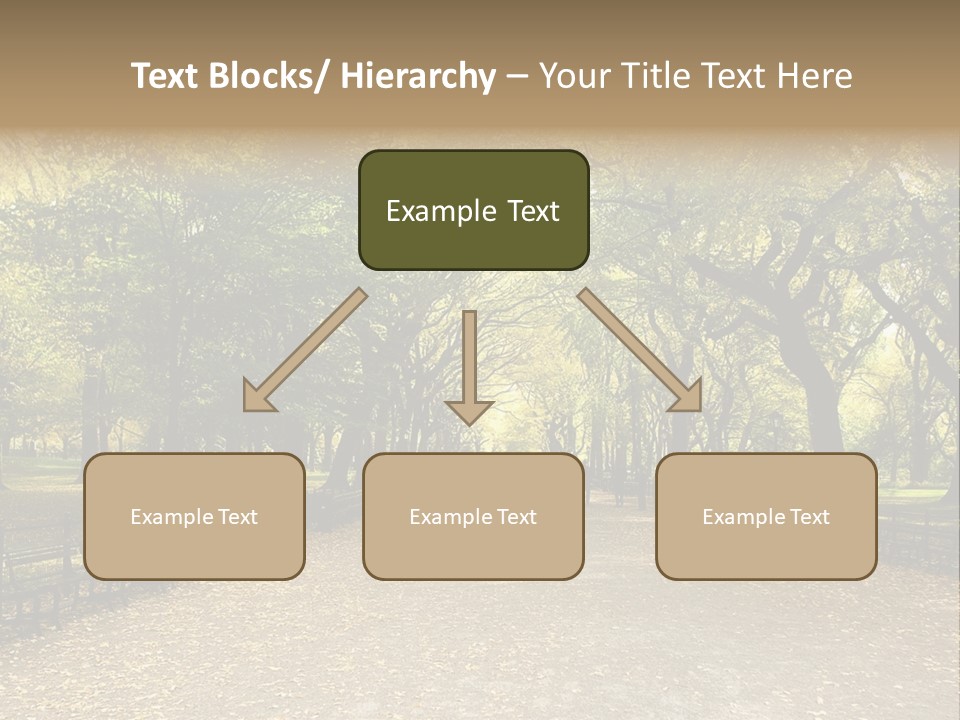 Text Blocks/ Hierarchy – Your Title Text Here

Example Text

Example Text

Example Text

Example Text